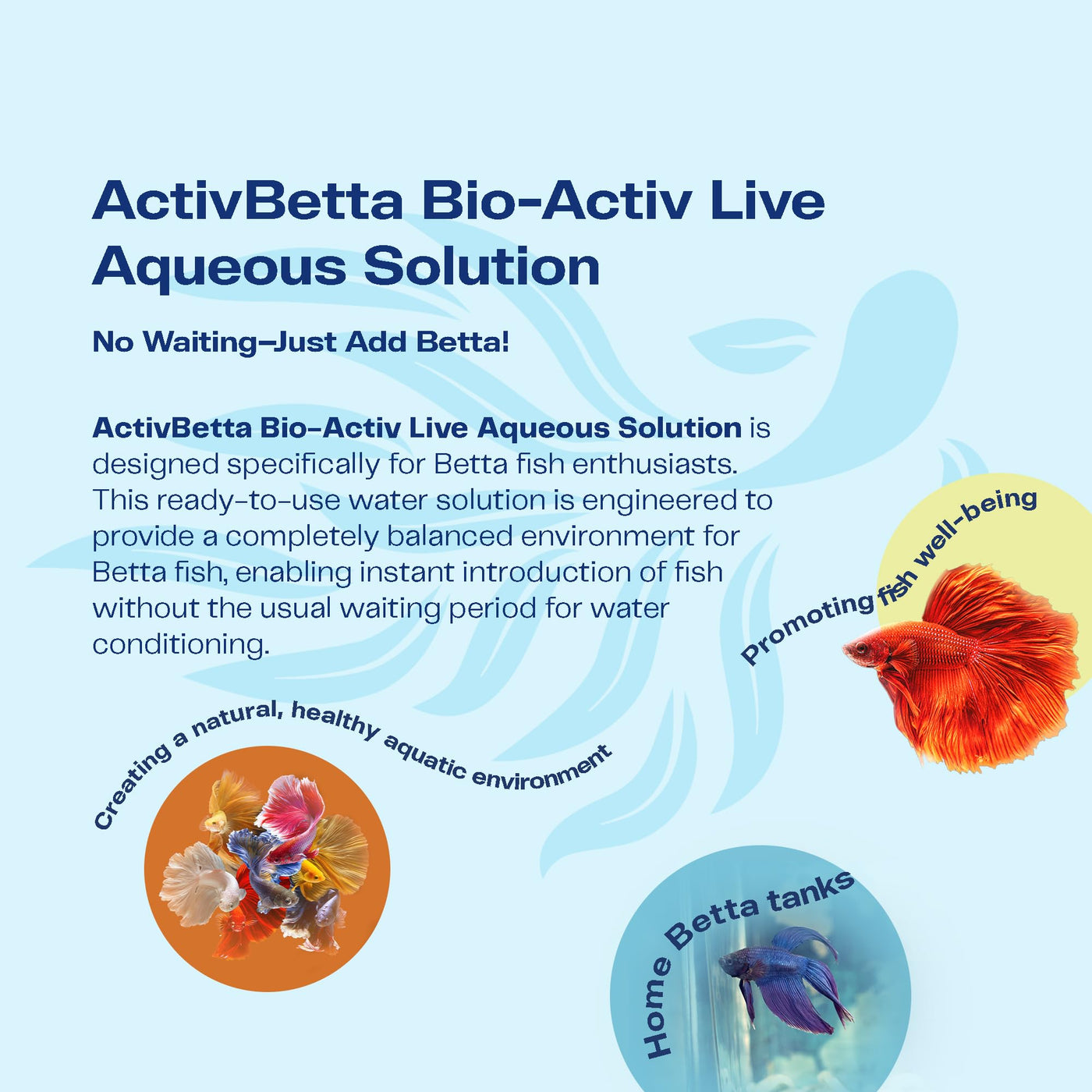 ActivBetta Bio-Activ Live Aqueous Solution

No Waiting–Just Add Betta!

ActivBetta Bio-Activ Live Aqueous Solution is designed specifically for Betta fish enthusiasts. This ready-to-use water solution is engineered to provide a completely balanced environment for Betta fish, enabling instant introduction of fish without the usual waiting period for water conditioning.

Promoting fish well-being

Creating a natural, healthy aquatic environment

Home Betta tanks